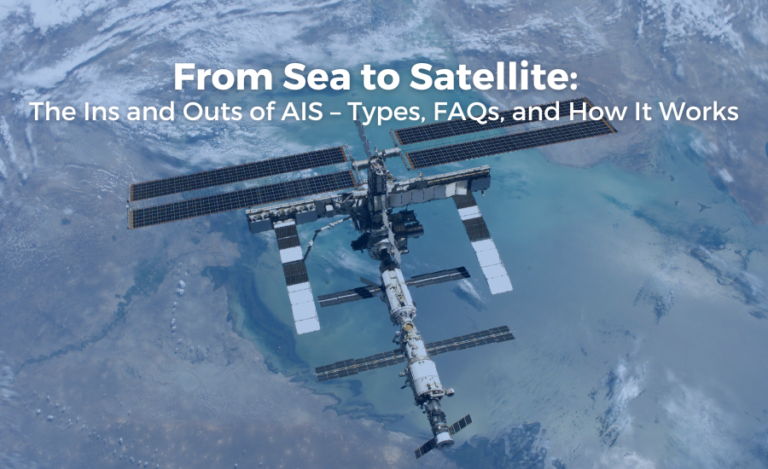 From Sea to Satellite:
The Ins and Outs of AIS – Types, FAQs, and How It Works